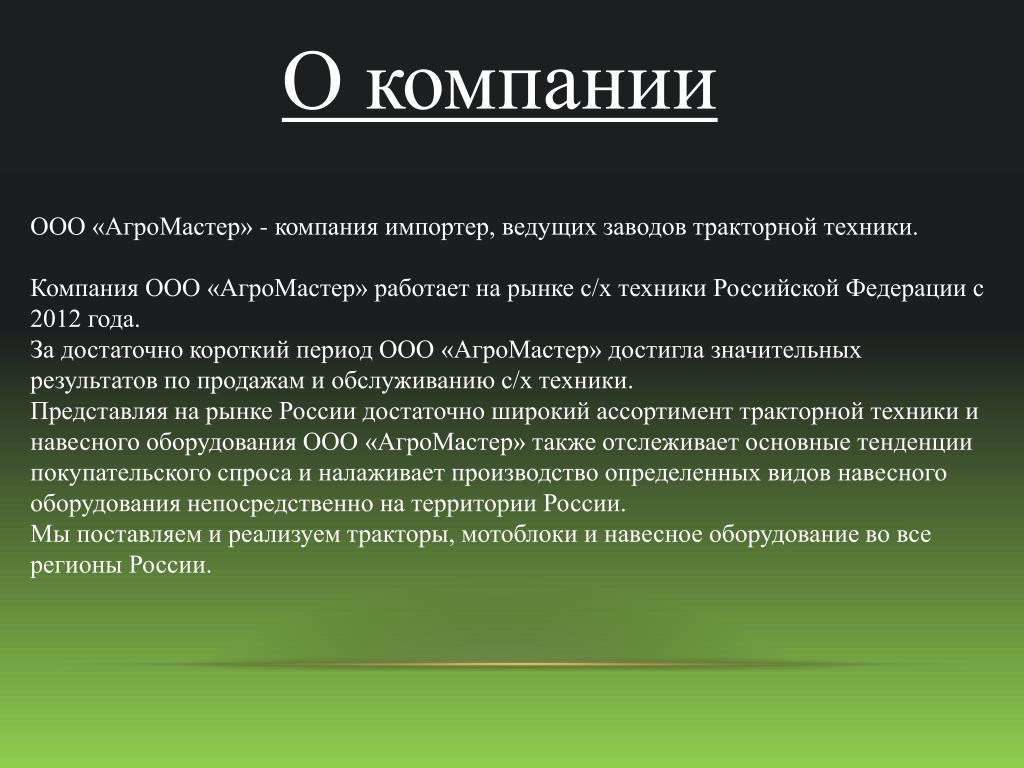 О компании

ООО «АгроМастер» - компания импортер, ведущих заводов тракторной техники.

Компания ООО «АгроМастер» работает на рынке с/х техники Российской Федерации с 2012 года.
За достаточно короткий период ООО «АгроМастер» достигла значительных результатов по продажам и обслуживанию с/х техники.
Представляя на рынке России достаточно широкий ассортимент тракторной техники и навесного оборудования ООО «АгроМастер» также отслеживает основные тенденции покупательского спроса и налаживает производство определенных видов навесного оборудования непосредственно на территории России.
Мы поставляем и реализуем тракторы, мотоблоки и навесное оборудование во все регионы России.